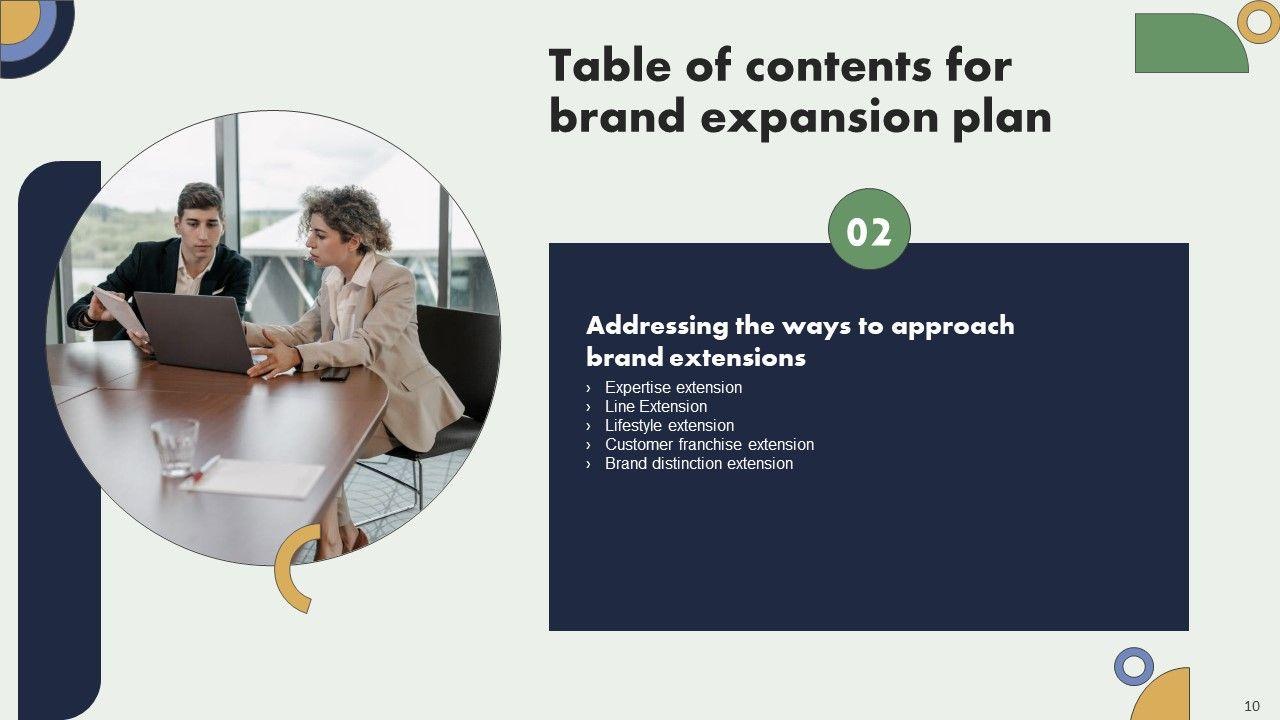 Table of contents for brand expansion plan

02

Addressing the ways to approach brand extensions

› Expertise extension
› Line Extension
› Lifestyle extension
› Customer franchise extension
› Brand distinction extension

10